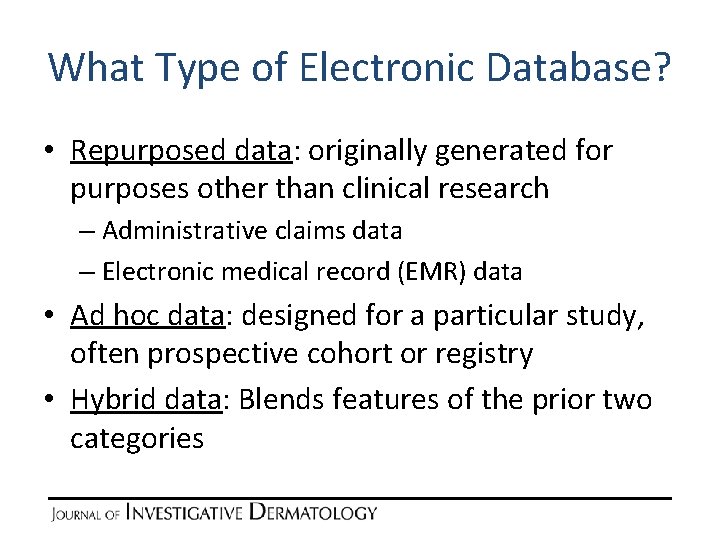 What Type of Electronic Database?

• Repurposed data: originally generated for purposes other than clinical research

– Administrative claims data

– Electronic medical record (EMR) data

• Ad hoc data: designed for a particular study, often prospective cohort or registry

• Hybrid data: Blends features of the prior two categories

JOURNAL OF INVESTIGATIVE DERMATOLOGY